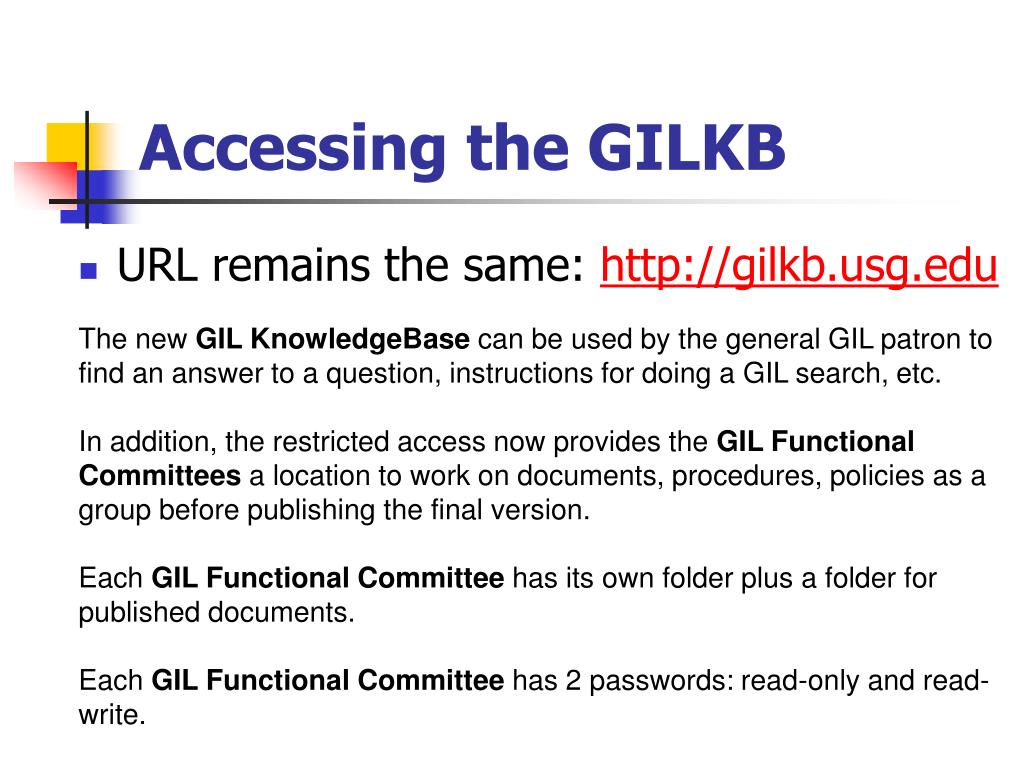 Accessing the GILKB

URL remains the same: http://gilkb.usg.edu

The new GIL KnowledgeBase can be used by the general GIL patron to find an answer to a question, instructions for doing a GIL search, etc.

In addition, the restricted access now provides the GIL Functional Committees a location to work on documents, procedures, policies as a group before publishing the final version.

Each GIL Functional Committee has its own folder plus a folder for published documents.

Each GIL Functional Committee has 2 passwords: read-only and read-write.